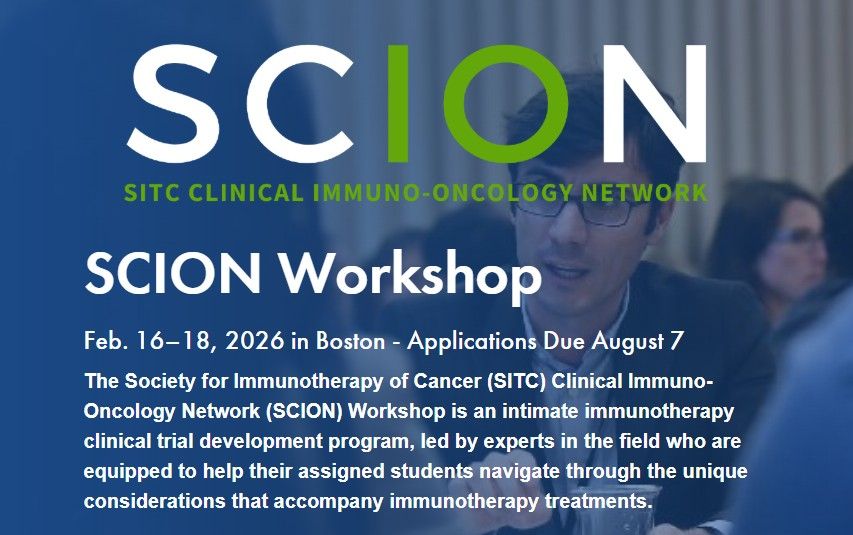 SCION

SITC CLINICAL IMMUNO-ONCOLOGY NETWORK

SCION Workshop

Feb. 16–18, 2026 in Boston - Applications Due August 7

The Society for Immunotherapy of Cancer (SITC) Clinical Immuno-Oncology Network (SCION) Workshop is an intimate immunotherapy clinical trial development program, led by experts in the field who are equipped to help their assigned students navigate through the unique considerations that accompany immunotherapy treatments.